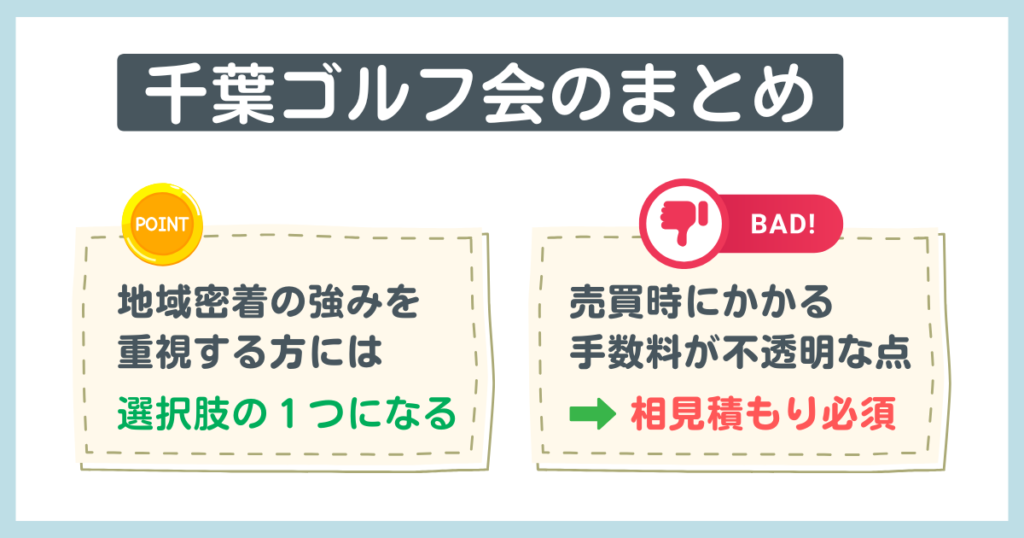 千葉ゴルフ会のまとめ

POINT

地域密着の強みを重視する方には

選択肢の１つになる

BAD!

売買時にかかる手数料が不透明な点

相見積もり必須